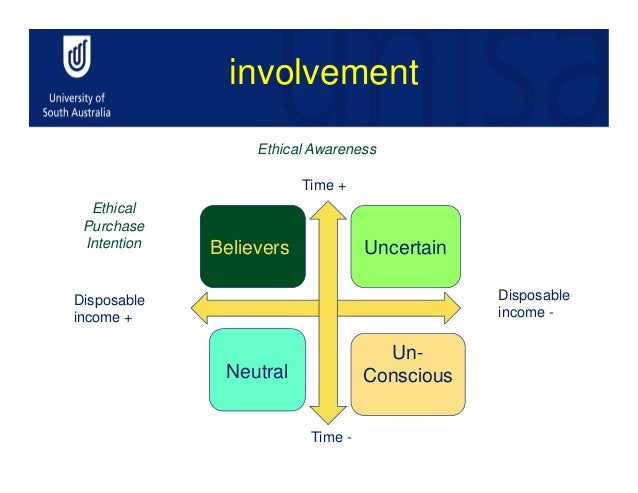 University of South Australia

involvement

Ethical Awareness

Time +

Ethical Purchase Intention

Believers

Uncertain

Disposable income +

Disposable income -

Neutral

Un-Conscious

Time -